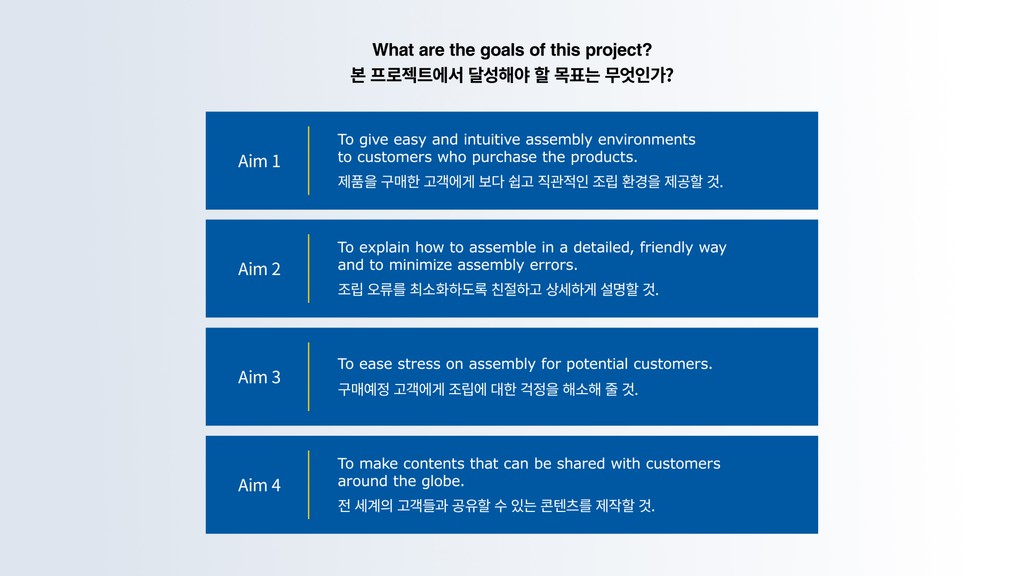 What are the goals of this project?
본 프로젝트에서 달성해야 할 목표는 무엇인가?

Aim 1

To give easy and intuitive assembly environments to customers who purchase the products.

제품을 구매한 고객에게 보다 쉽고 직관적인 조립 환경을 제공할 것.

Aim 2

To explain how to assemble in a detailed, friendly way and to minimize assembly errors.

조립 오류를 최소화하도록 친절하고 상세하게 설명할 것.

Aim 3

To ease stress on assembly for potential customers.

구매예정 고객에게 조립에 대한 걱정을 해소해 줄 것.

Aim 4

To make contents that can be shared with customers around the globe.

전 세계의 고객들과 공유할 수 있는 콘텐츠를 제작할 것.